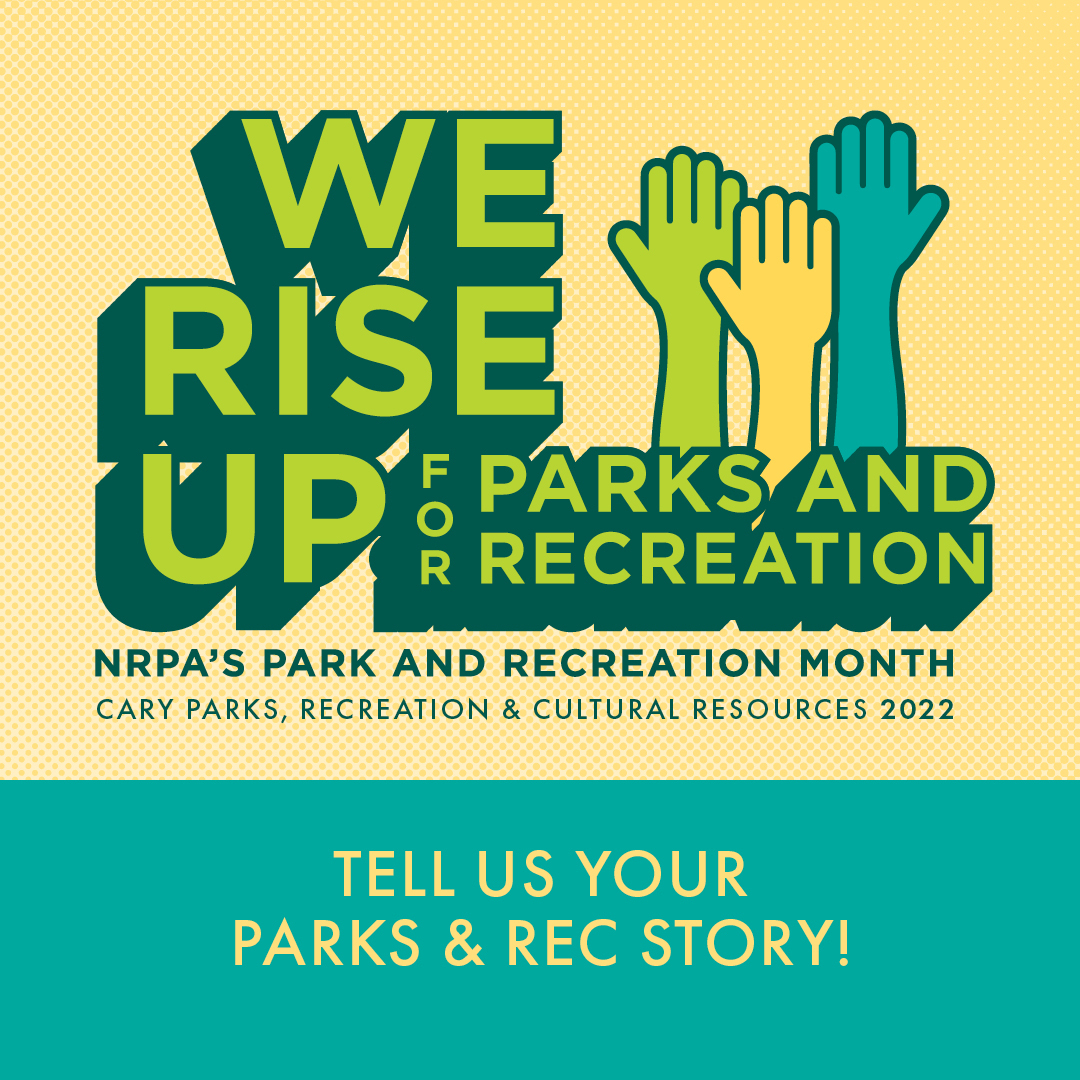 WE RISE UP FOR PARKS AND RECREATION

NRPA'S PARK AND RECREATION MONTH

CARY PARKS, RECREATION & CULTURAL RESOURCES 2022

TELL US YOUR PARKS & REC STORY!